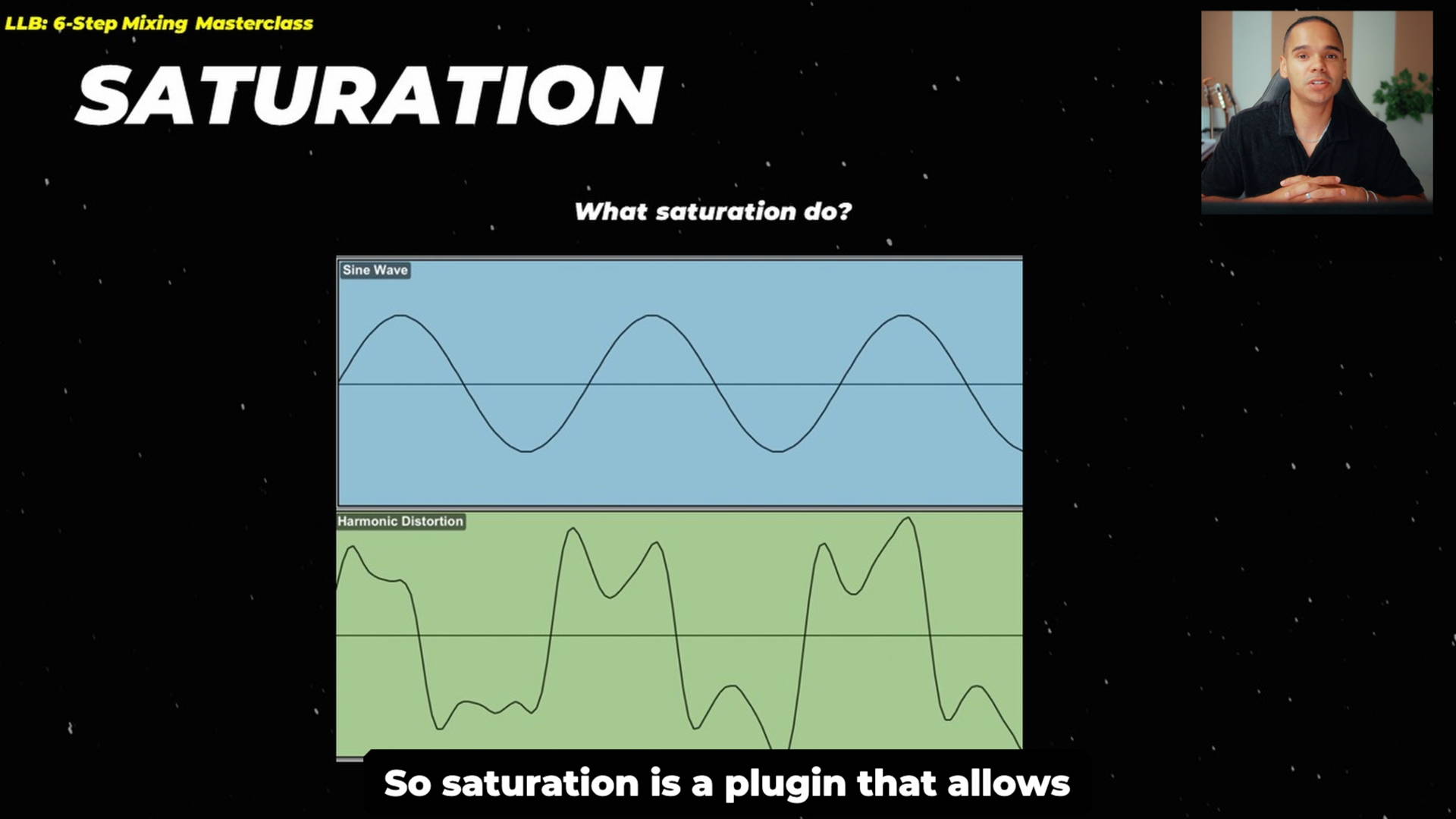 LLB: 6-Step Mixing Masterclass

SATURATION

What saturation do?

Sine Wave

Harmonic Distortion

So saturation is a plugin that allows